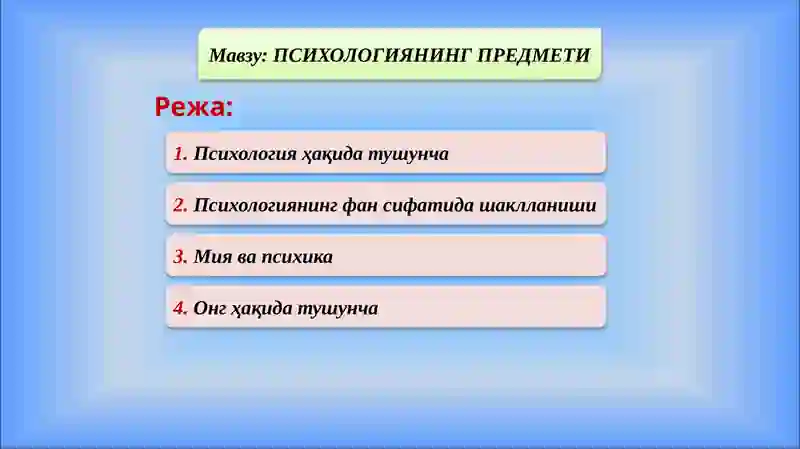 Мавзу: ПСИХОЛОГИЯНИНГ ПРЕДМЕТИ

Режа:

1. Психология ҳақида тушунча

2. Психологиянинг фан сифатида шаклланиши

3. Мия ва психика

4. Онг ҳақида тушунча